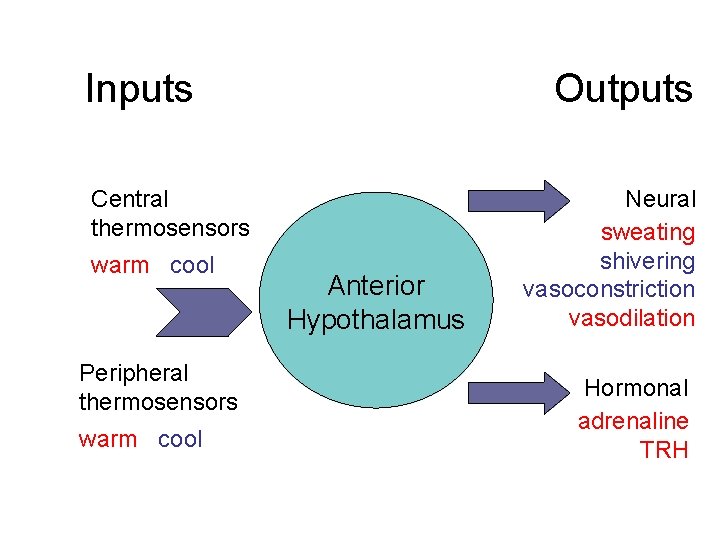 Inputs

Outputs

Central thermosensors
warm cool

Peripheral thermosensors
warm cool

Anterior Hypothalamus

Neural
sweating
shivering
vasoconstriction
vasodilation

Hormonal
adrenaline
TRH